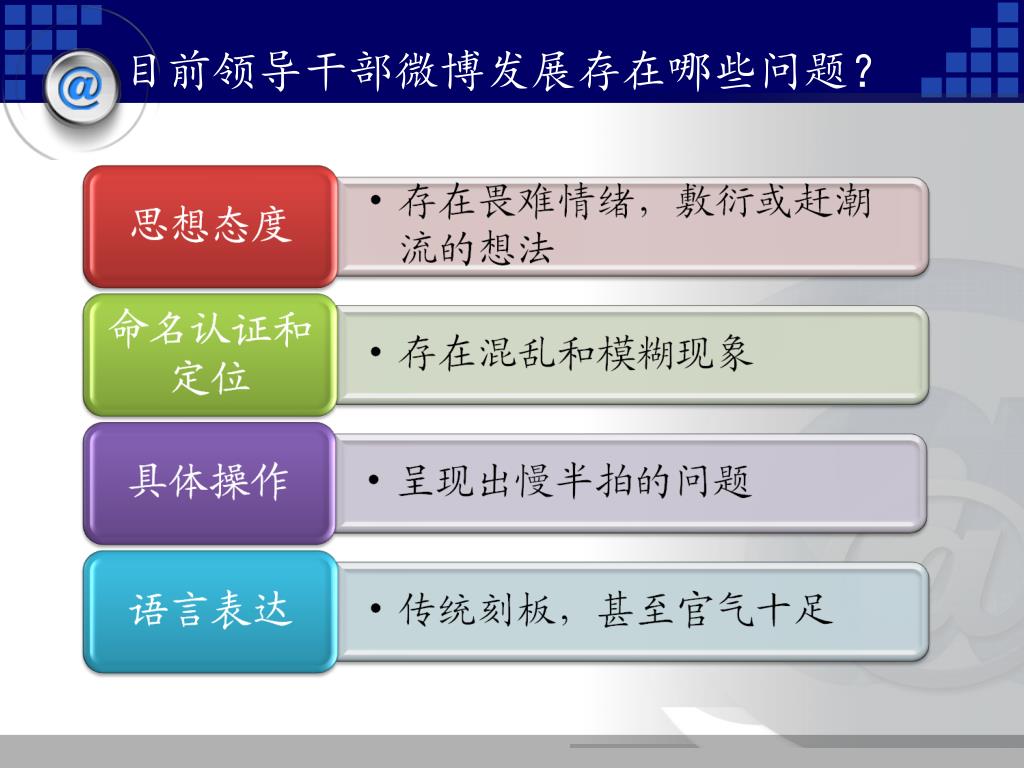 @

目前领导干部微博发展存在哪些问题?

思想态度

• 存在畏难情绪，敷衍或赶潮流的想法

命名认证和定位

• 存在混乱和模糊现象

具体操作

• 呈现出慢半拍的问题

语言表达

• 传统刻板，甚至官气十足